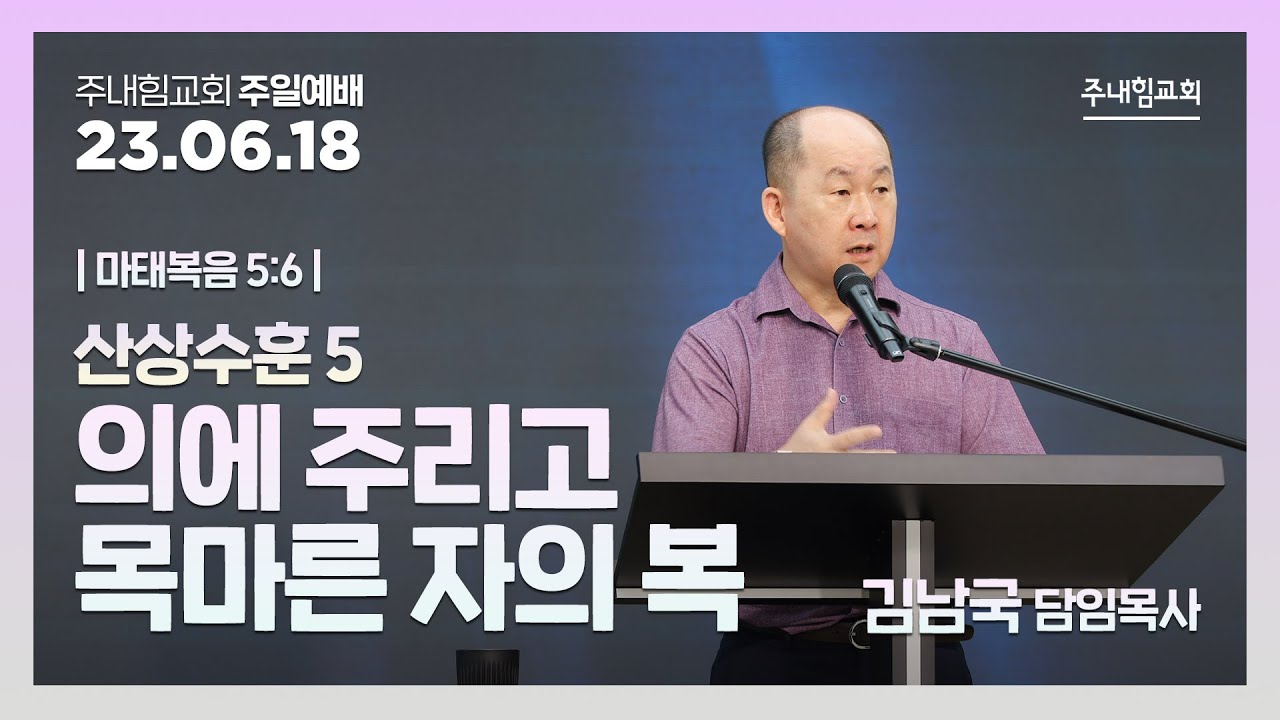 주내힘교회 주일예배
23.06.18

주내힘교회

| 마태복음 5:6 |

산상수훈 5

의에 주리고 목마른 자의 복

김남국 담임목사